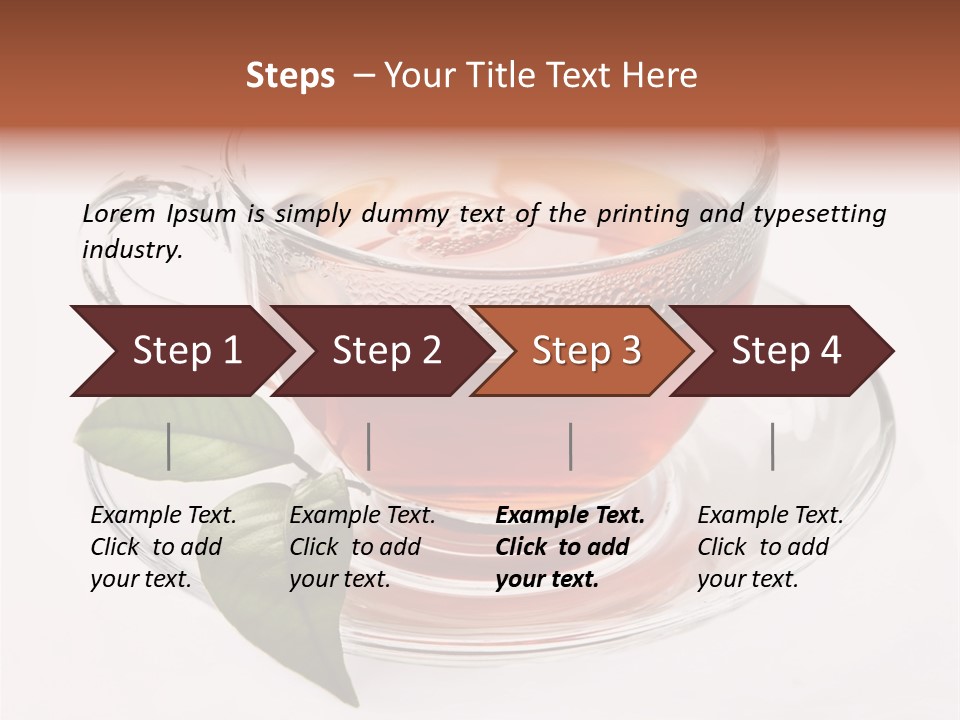 Steps – Your Title Text Here

Lorem Ipsum is simply dummy text of the printing and typesetting industry.

Step 1

Step 2

Step 3

Step 4

Example Text. Click to add your text.

Example Text. Click to add your text.

Example Text. Click to add your text.

Example Text. Click to add your text.